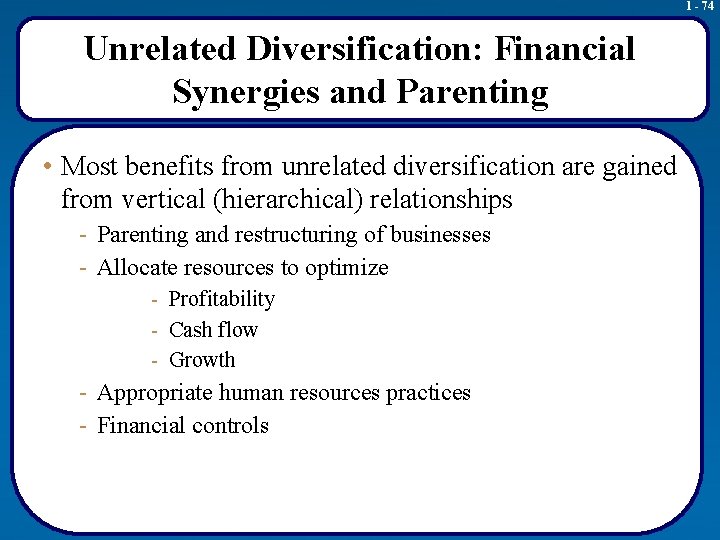 1 - 74

Unrelated Diversification: Financial Synergies and Parenting

• Most benefits from unrelated diversification are gained from vertical (hierarchical) relationships
- Parenting and restructuring of businesses
- Allocate resources to optimize
- Profitability
- Cash flow
- Growth
- Appropriate human resources practices
- Financial controls